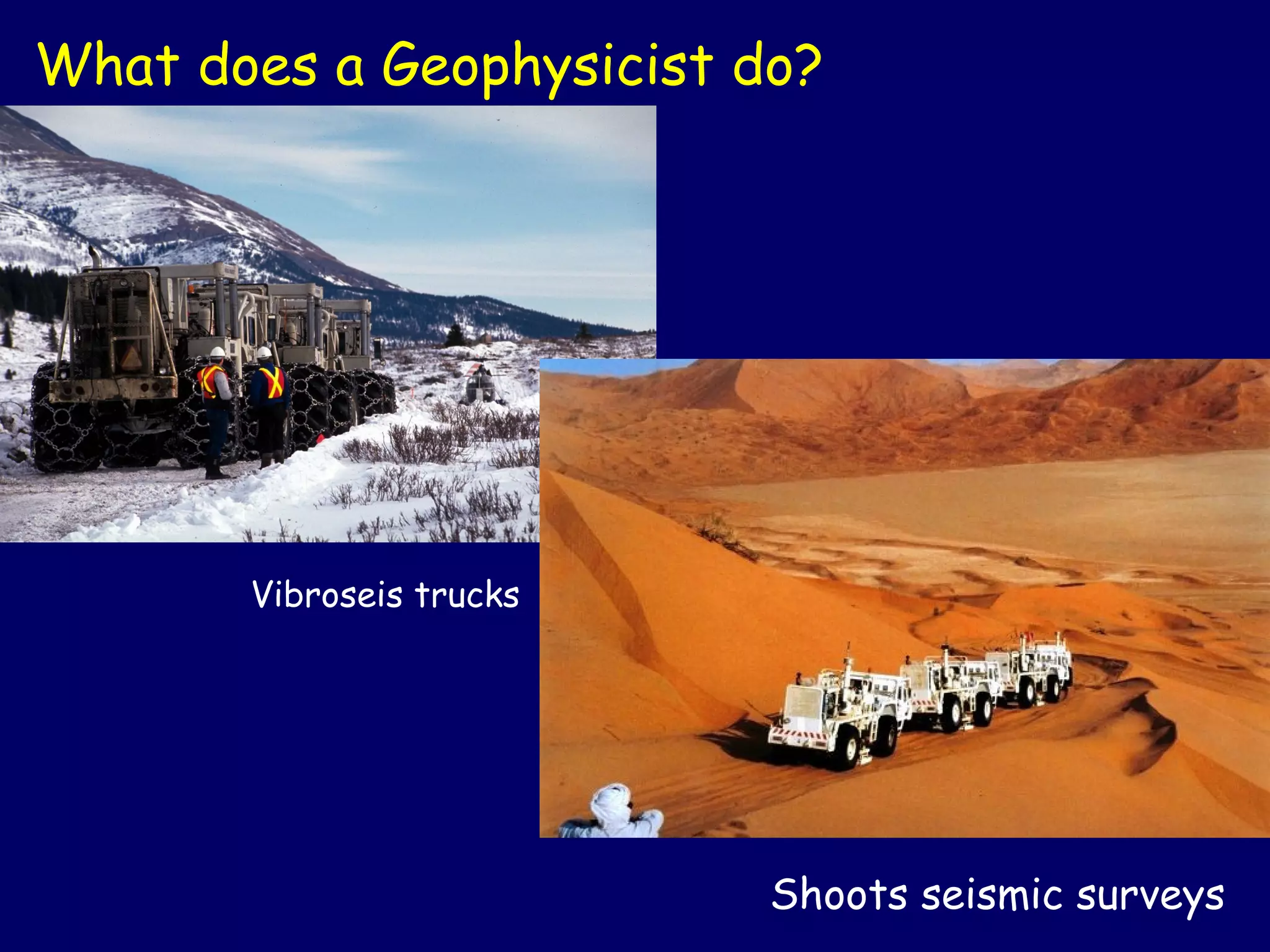 What does a Geophysicist do?

Vibroseis trucks

Shoots seismic surveys